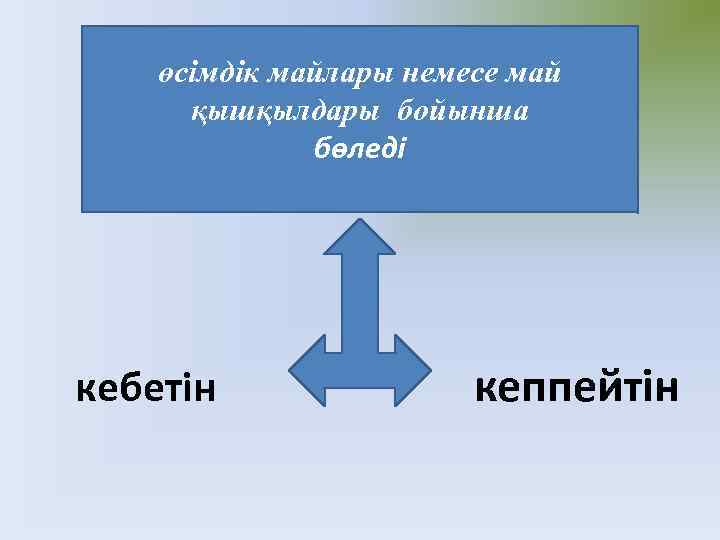 өсімдік майлары немесе май қышқылдары бойынша бөледі

кебетін

кеппейтін